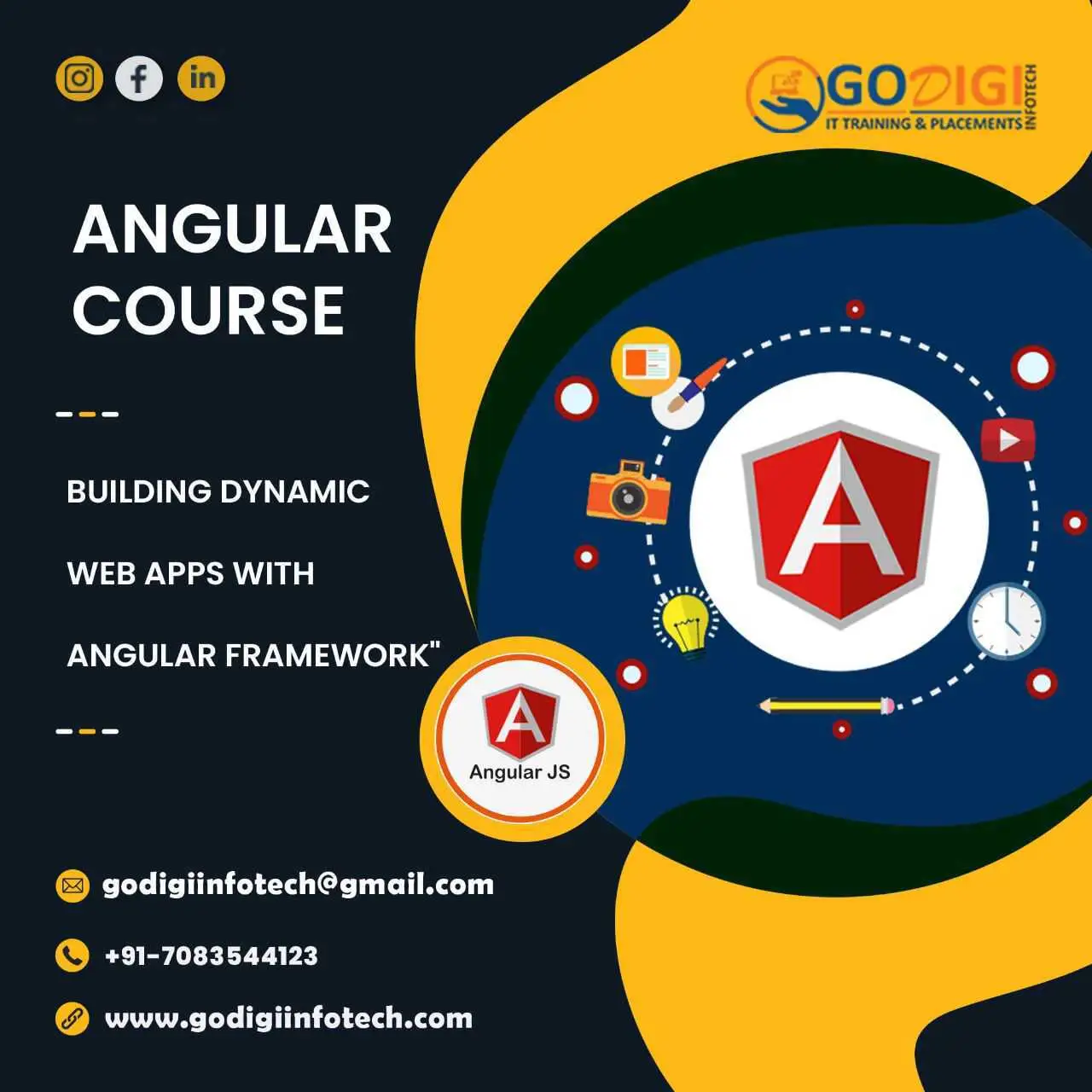 GODIGI INFOTECH
IT TRAINING & PLACEMENTS

ANGULAR COURSE

BUILDING DYNAMIC

WEB APPS WITH

ANGULAR FRAMEWORK"

Angular JS

godigiinfotech@gmail.com

+91-7083544123

www.godigiinfotech.com